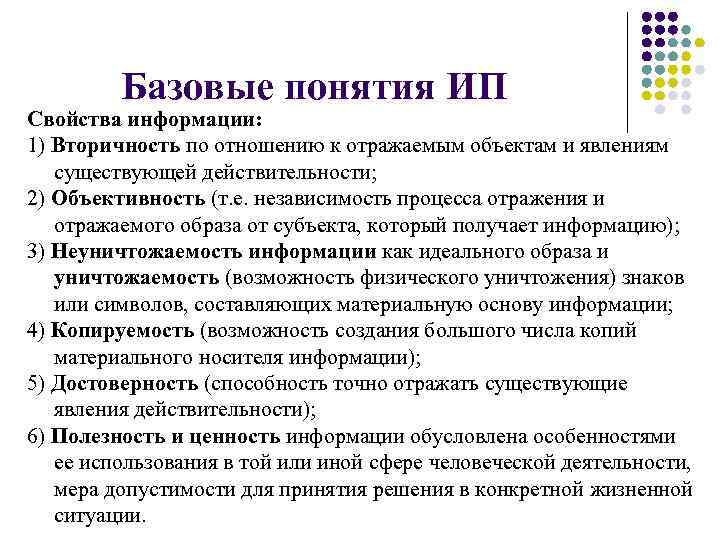 Базовые понятия ИП

Свойства информации:

1) Вторичность по отношению к отражаемым объектам и явлениям существующей действительности;

2) Объективность (т.е. независимость процесса отражения и отражаемого образа от субъекта, который получает информацию);

3) Неуничтожаемость информации как идеального образа и уничтожаемость (возможность физического уничтожения) знаков или символов, составляющих материальную основу информации;

4) Копируемость (возможность создания большого числа копий материального носителя информации);

5) Достоверность (способность точно отражать существующие явления действительности);

6) Полезность и ценность информации обусловлена особенностями ее использования в той или иной сфере человеческой деятельности, мера допустимости для принятия решения в конкретной жизненной ситуации.